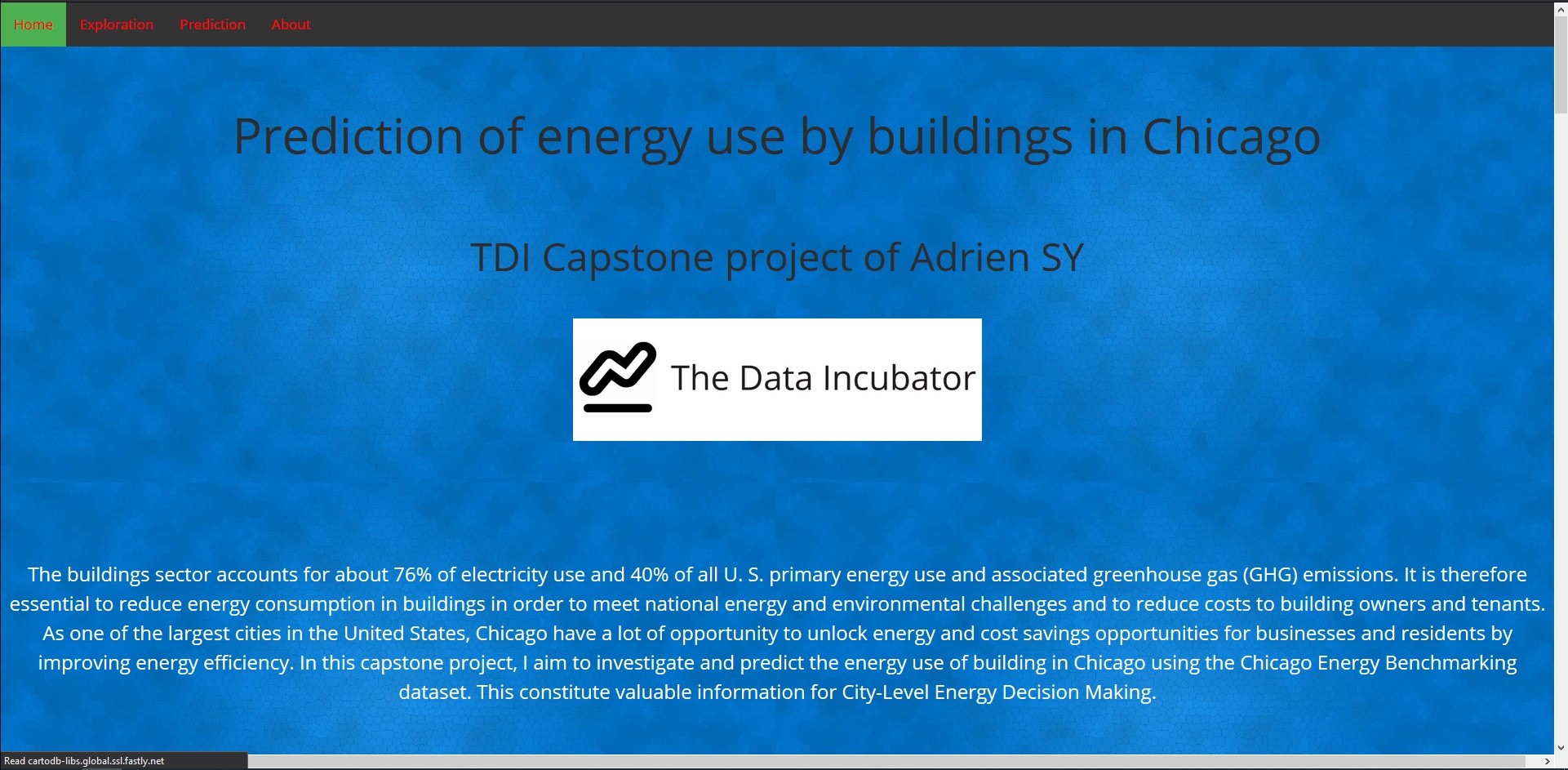 Home Exploration Prediction About

Prediction of energy use by buildings in Chicago

TDI Capstone project of Adrien SY

The Data Incubator

The buildings sector accounts for about 76% of electricity use and 40% of all U. S. primary energy use and associated greenhouse gas (GHG) emissions. It is therefore essential to reduce energy consumption in buildings in order to meet national energy and environmental challenges and to reduce costs to building owners and tenants. As one of the largest cities in the United States, Chicago have a lot of opportunity to unlock energy and cost savings opportunities for businesses and residents by improving energy efficiency. In this capstone project, I aim to investigate and predict the energy use of building in Chicago using the Chicago Energy Benchmarking dataset. This constitute valuable information for City-Level Energy Decision Making.

Read cartodb-libs.global.ssl.fastly.net